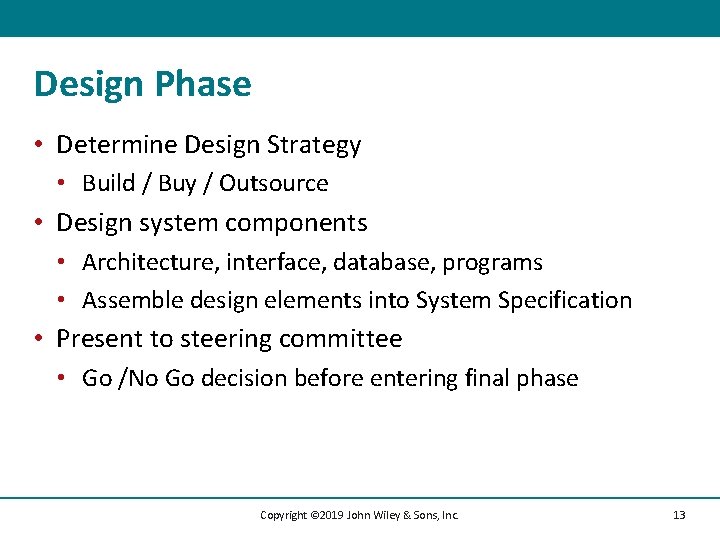 Design Phase

• Determine Design Strategy
  • Build / Buy / Outsource
• Design system components
  • Architecture, interface, database, programs
  • Assemble design elements into System Specification
• Present to steering committee
  • Go /No Go decision before entering final phase

Copyright ©2019 John Wiley & Sons, Inc. 13